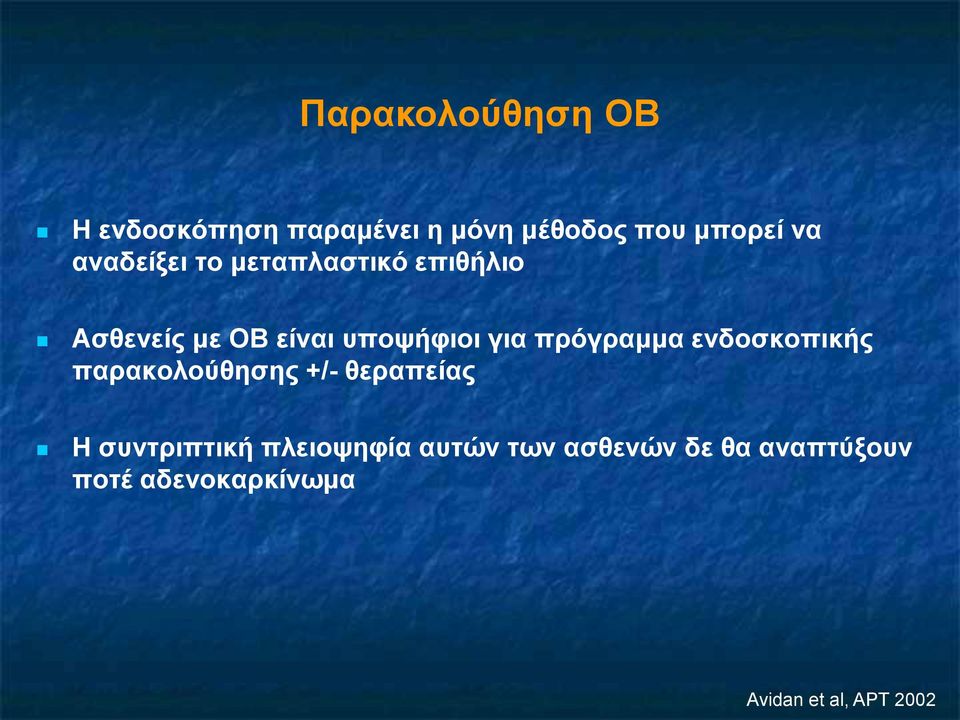 Παρακολούθηση ΟΒ

Η ενδοσκόπηση παραμένει η μόνη μέθοδος που μπορεί να αναδείξει το μεταπλαστικό επιθήλιο

Ασθενείς με ΟΒ είναι υποψήφιοι για πρόγραμμα ενδοσκοπικής παρακολούθησης +/- θεραπείας

Η συντριπτική πλειοψηφία αυτών των ασθενών δε θα αναπτύξουν ποτέ αδενοκαρκίνωμα

Avidan et al, APT 2002